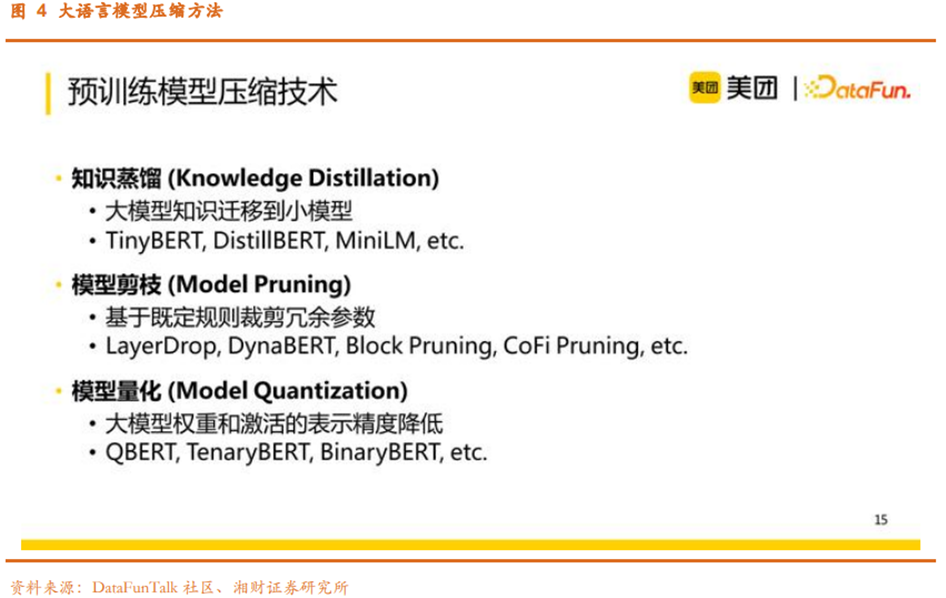 图 4 大语言模型压缩方法

预训练模型压缩技术

美团 美团 | DataFun.

• 知识蒸馏 (Knowledge Distillation)
  • 大模型知识迁移到小模型
  • TinyBERT, DistillBERT, MiniLM, etc.
• 模型剪枝 (Model Pruning)
  • 基于既定规则裁剪冗余参数
  • LayerDrop, DynaBERT, Block Pruning, CoFi Pruning, etc.
• 模型量化 (Model Quantization)
  • 大模型权重和激活的表示精度降低
  • QBERT, TenaryBERT, BinaryBERT, etc.

15

资料来源：DataFunTalk 社区、湘财证券研究所